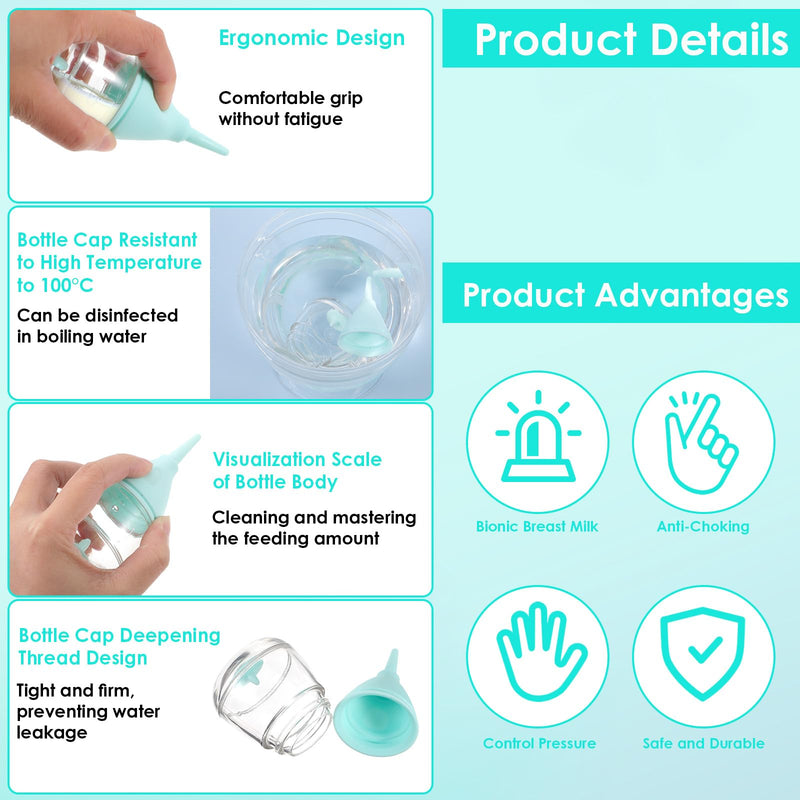 Ergonomic Design

Comfortable grip without fatigue

Bottle Cap Resistant to High Temperature to 100°C

Can be disinfected in boiling water

Visualization Scale of Bottle Body

Cleaning and mastering the feeding amount

Bottle Cap Deepening Thread Design

Tight and firm, preventing water leakage

Product Details

Product Advantages

Bionic Breast Milk

Anti-Choking

Control Pressure

Safe and Durable